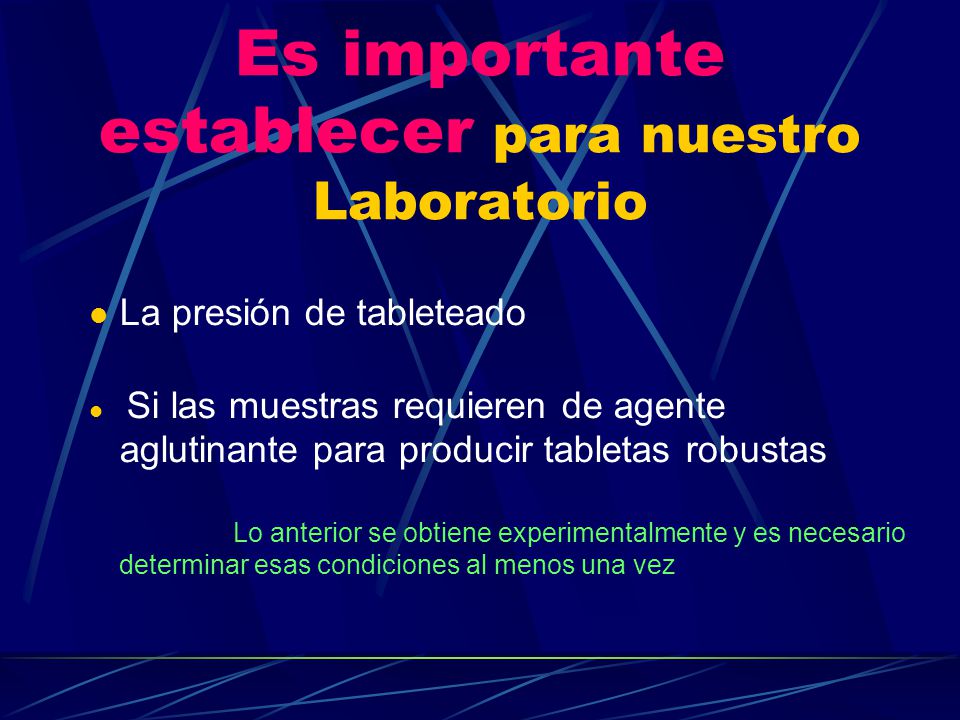 Es importante establecer para nuestro Laboratorio

- La presión de tableteado

- Si las muestras requieren de agente aglutinante para producir tabletas robustas

Lo anterior se obtiene experimentalmente y es necesario determinar esas condiciones al menos una vez